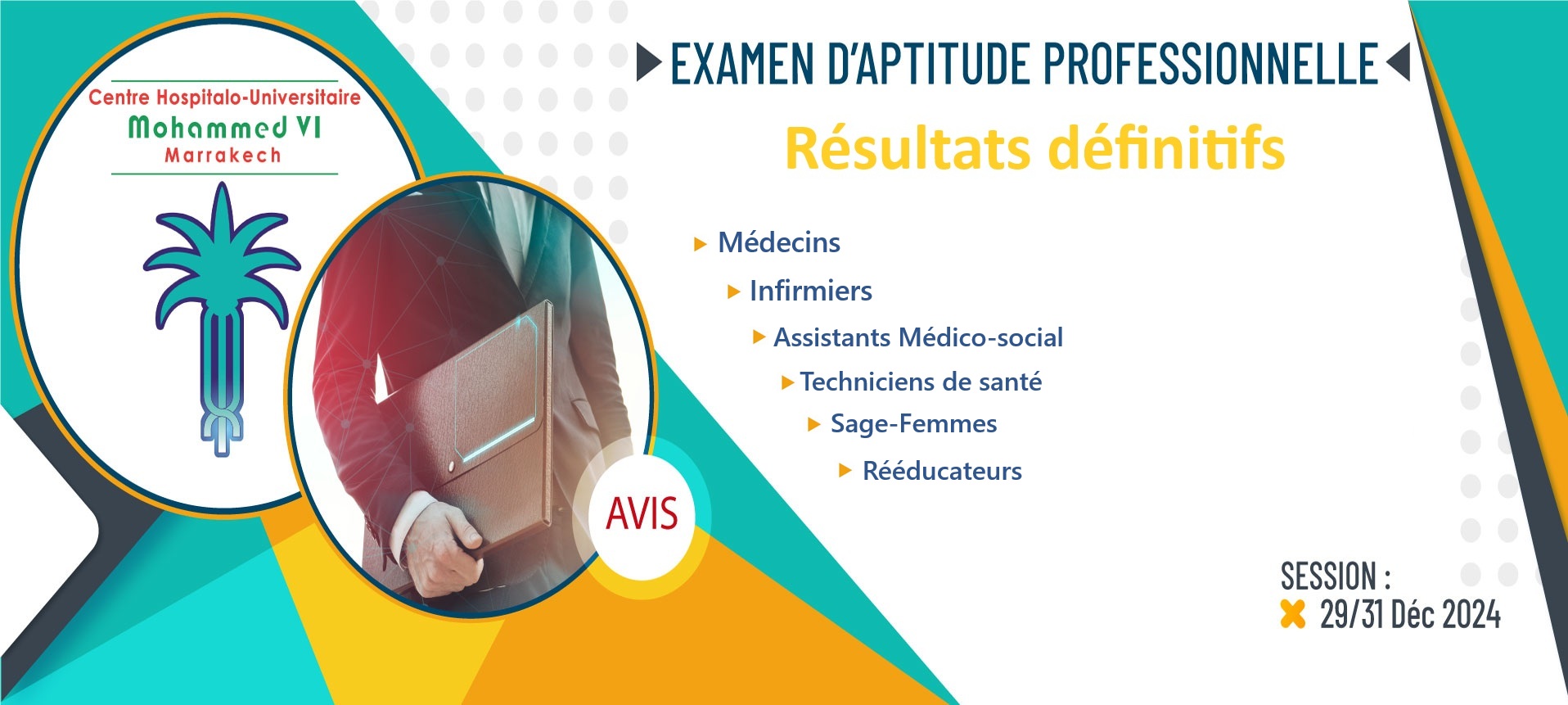 Centre Hospitalo-Universitaire
Mohammed VI
Marrakech

AVIS

EXAMEN D'APTITUDE PROFESSIONNELLE

Résultats définitifs

Médecins

Infirmiers

Assistants Médico-social

Techniciens de santé

Sage-Femmes

Rééducateurs

SESSION :
29/31 Déc 2024